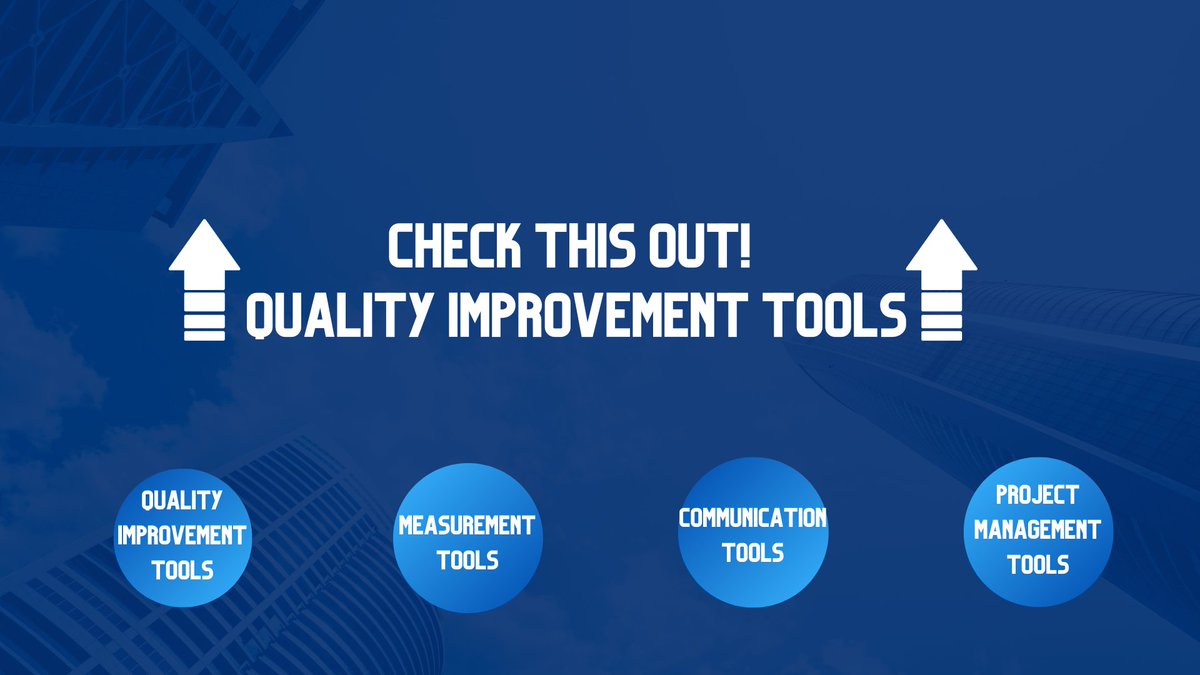 CHECK THIS OUT!
QUALITY IMPROVEMENT TOOLS

QUALITY IMPROVEMENT TOOLS

MEASUREMENT TOOLS

COMMUNICATION TOOLS

PROJECT MANAGEMENT TOOLS